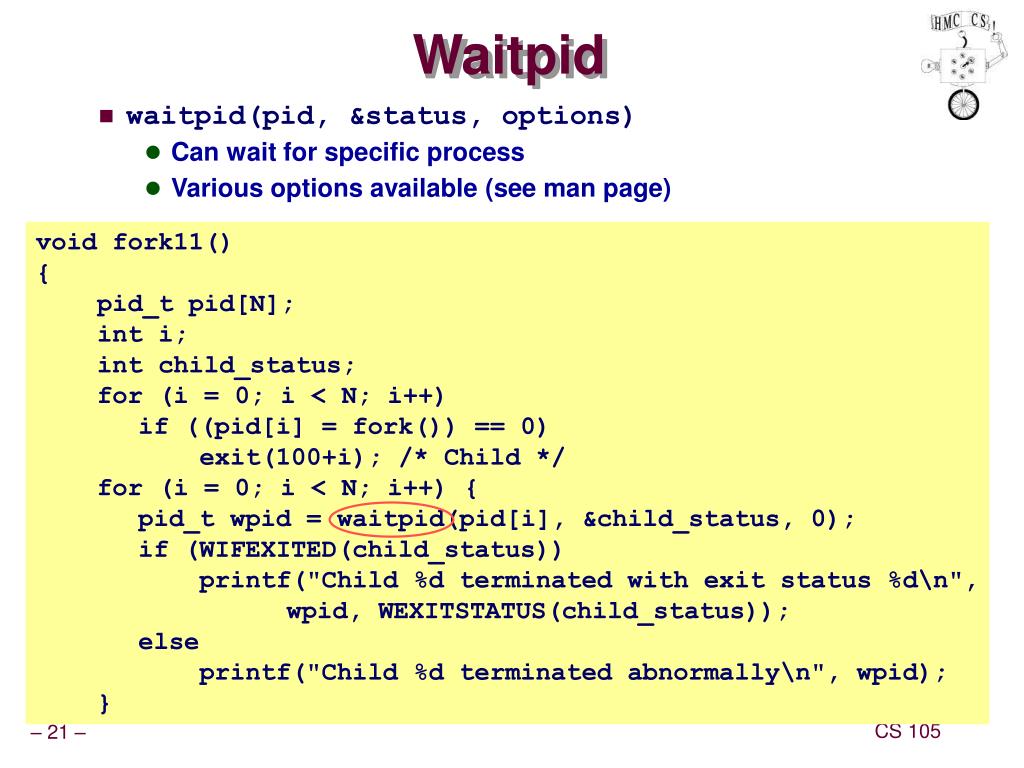 HMC CS

Waitpid

waitpid(pid, &status, options)

Can wait for specific process

Various options available (see man page)

void fork11()
{
    pid_t pid[N];
    int i;
    int child_status;
    for (i = 0; i < N; i++)
       if ((pid[i] = fork()) == 0)
           exit(100+i); /* Child */
    for (i = 0; i < N; i++) {
       pid_t wpid = waitpid(pid[i], &child_status, 0);
       if (WIFEXITED(child_status))
           printf("Child %d terminated with exit status %d\n",
                 wpid, WEXITSTATUS(child_status));
       else
           printf("Child %d terminated abnormally\n", wpid);
    }

– 21 –

CS 105